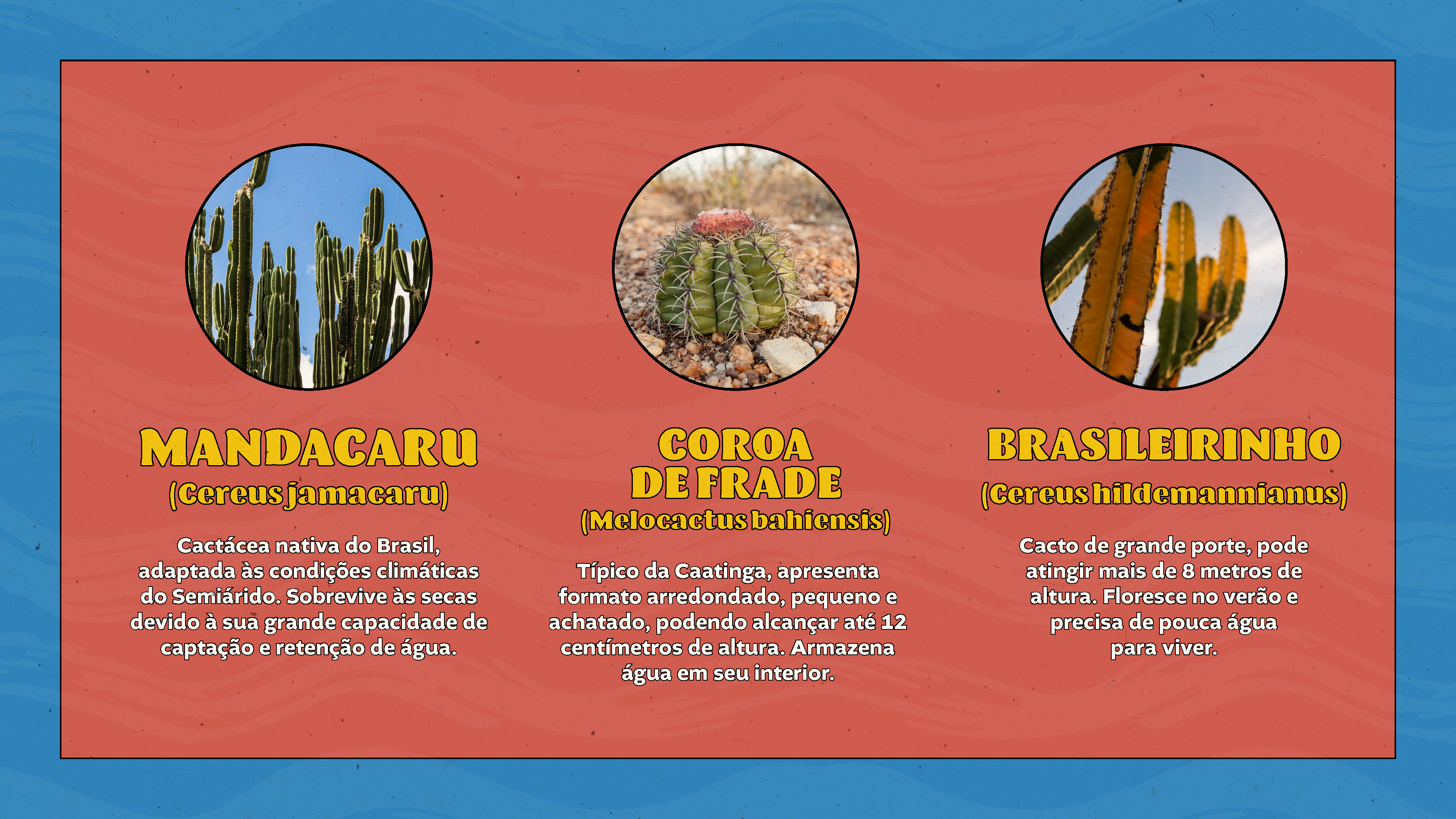 MANDACARU
(Cereus jamacaru)

Cactácea nativa do Brasil, adaptada às condições climáticas do Semiárido. Sobrevive às secas devido à sua grande capacidade de captação e retenção de água.

COROA DE FRADE
(Melocactus bahiensis)

Típico da Caatinga, apresenta formato arredondado, pequeno e achatado, podendo alcançar até 12 centímetros de altura. Armazena água em seu interior.

BRASILEIRINHO
(Cereus hildemannianus)

Cacto de grande porte, pode atingir mais de 8 metros de altura. Floresce no verão e precisa de pouca água para viver.